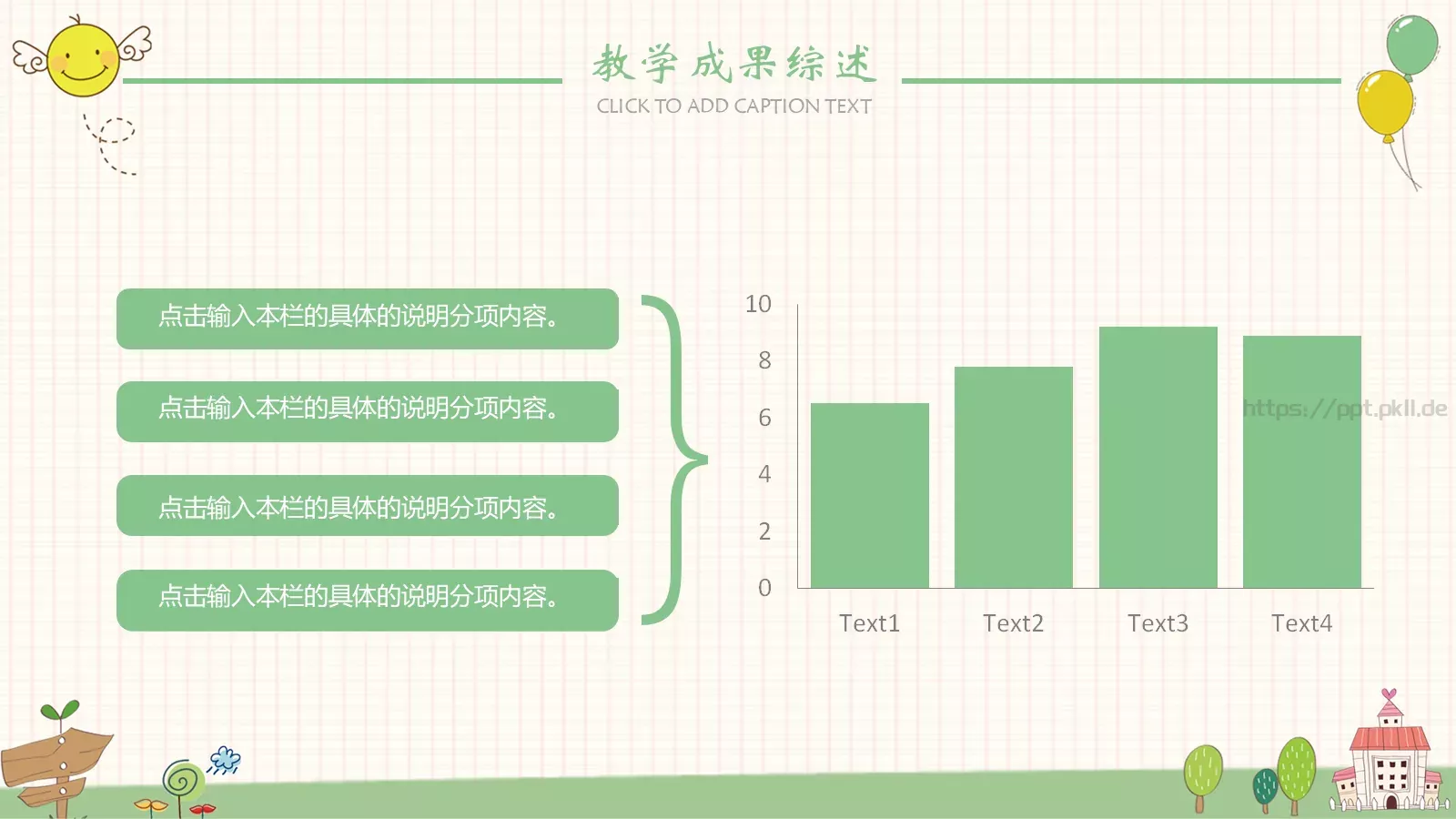 教学成果综述

CLICK TO ADD CAPTION TEXT

点击输入本栏的具体的说明分项内容。

点击输入本栏的具体的说明分项内容。

点击输入本栏的具体的说明分项内容。

点击输入本栏的具体的说明分项内容。

10
8
6
4
2
0

Text1 Text2 Text3 Text4

https://ppt.pkll.de